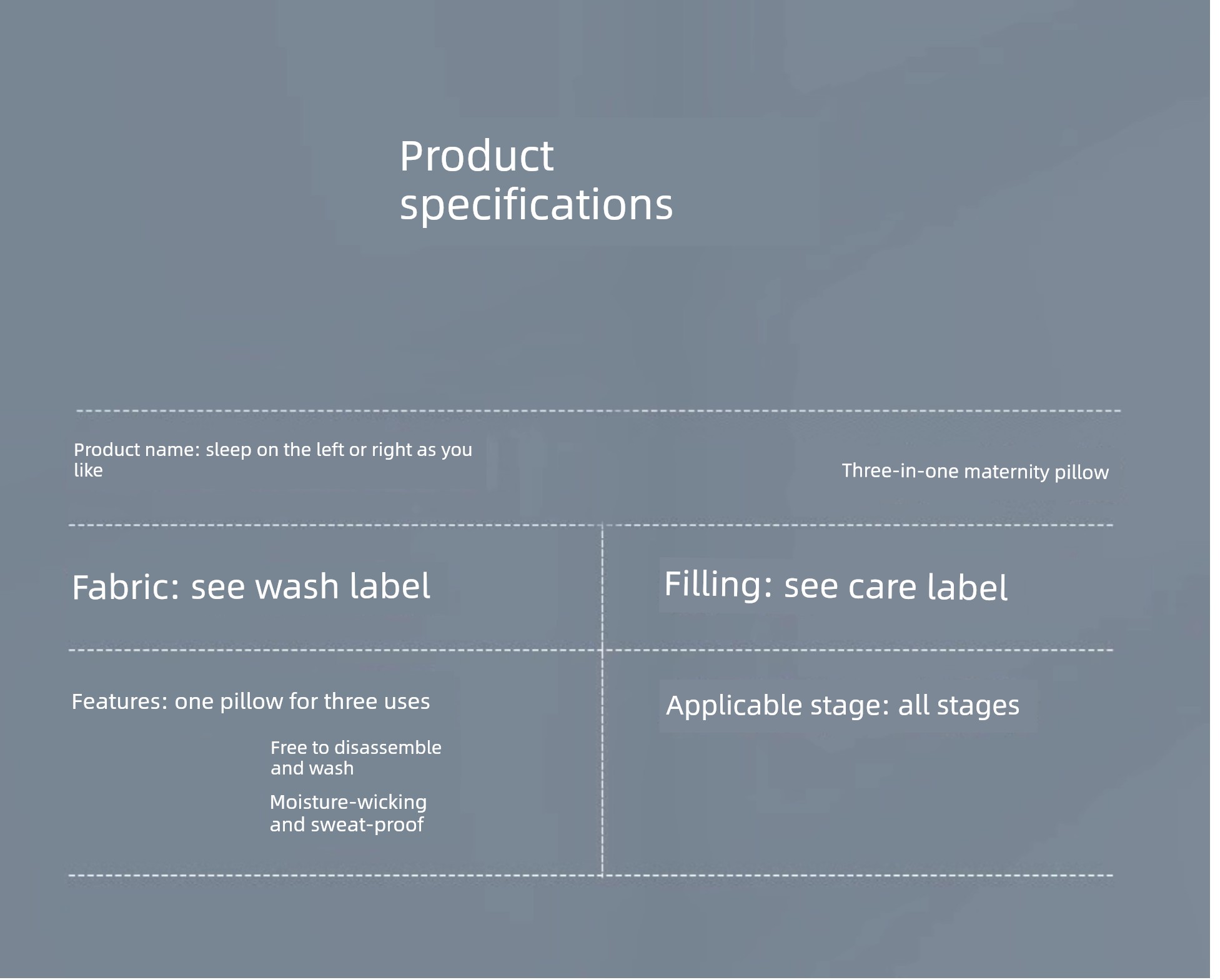 Product specifications

Product name: sleep on the left or right as you like

Three-in-one maternity pillow

Fabric: see wash label

Filling: see care label

Features: one pillow for three uses

Free to disassemble and wash

Moisture-wicking and sweat-proof

Applicable stage: all stages